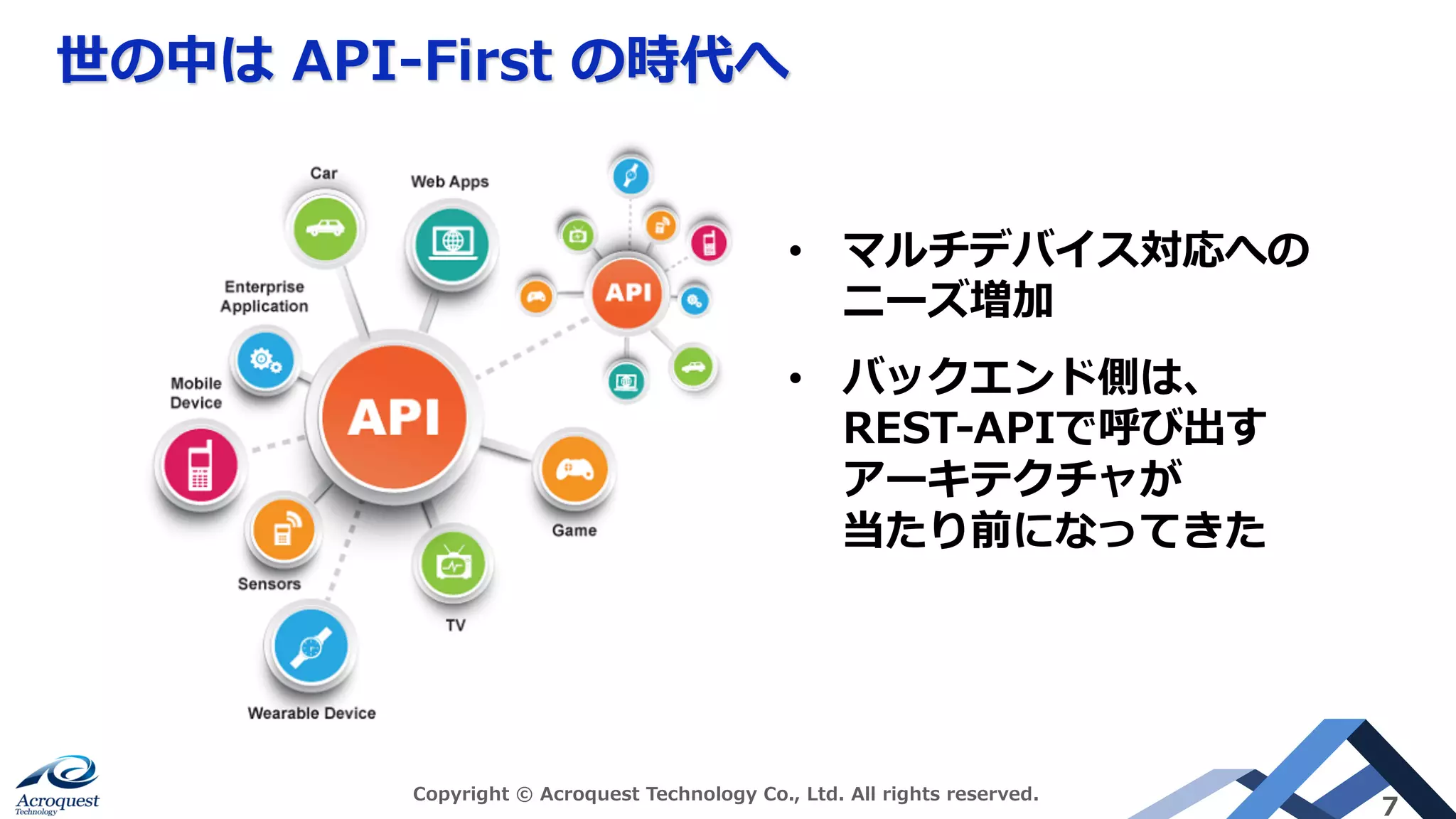 世の中は API-First の時代へ

Car

Web Apps

Enterprise Application

Mobile Device

API

API

Game

Sensors

TV

Wearable Device

• マルチデバイス対応へのニーズ増加

• バックエンド側は、REST-APIで呼び出すアーキテクチャが当たり前になってきた

Acroquest Technology

Copyright © Acroquest Technology Co., Ltd. All rights reserved.

7